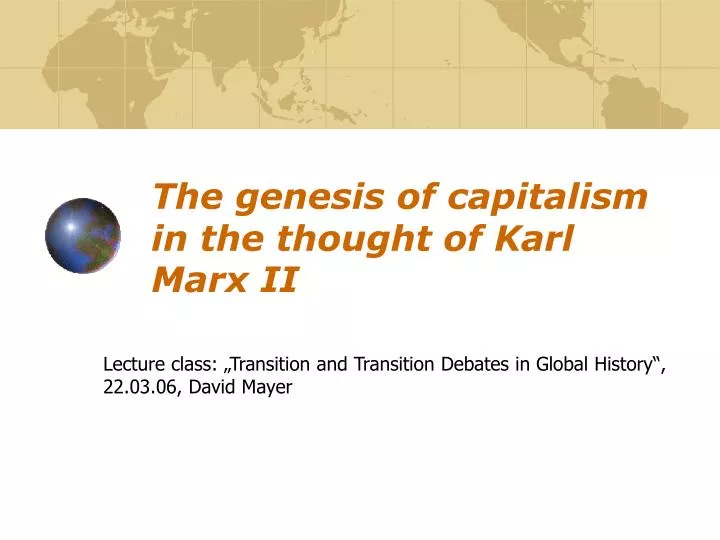 The genesis of capitalism in the thought of Karl Marx II

Lecture class: „Transition and Transition Debates in Global History“, 22.03.06, David Mayer